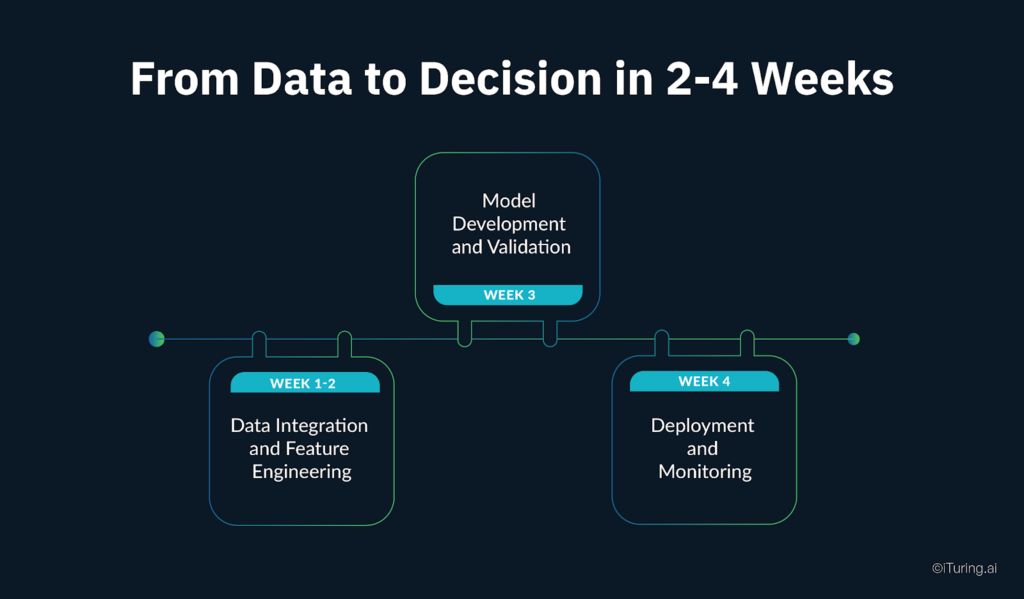 From Data to Decision in 2-4 Weeks

WEEK 1-2
Data Integration and Feature Engineering

Model Development and Validation
WEEK 3

WEEK 4
Deployment and Monitoring

©iTuring.ai